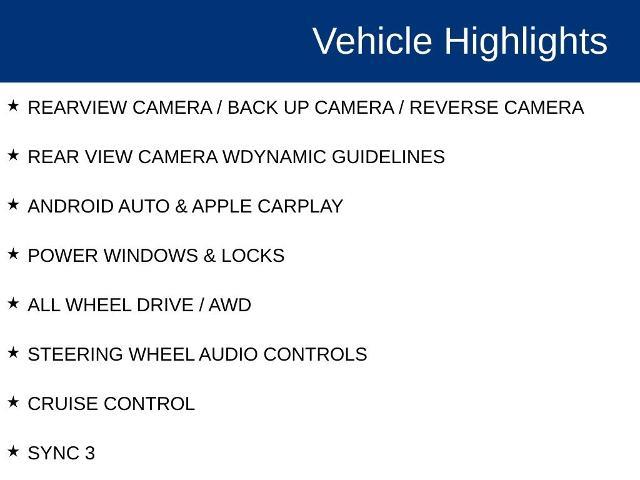 Vehicle Highlights

★ REARVIEW CAMERA / BACK UP CAMERA / REVERSE CAMERA

★ REAR VIEW CAMERA WDYNAMIC GUIDELINES

★ ANDROID AUTO & APPLE CARPLAY

★ POWER WINDOWS & LOCKS

★ ALL WHEEL DRIVE / AWD

★ STEERING WHEEL AUDIO CONTROLS

★ CRUISE CONTROL

★ SYNC 3